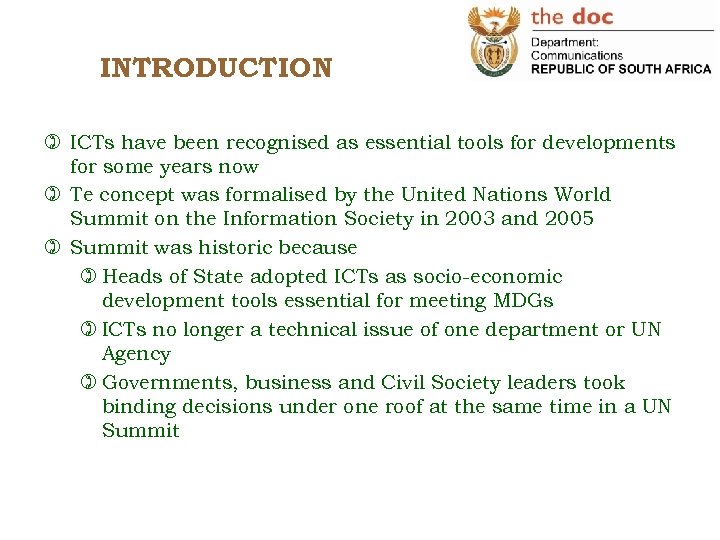 the doc
Department:
Communications
REPUBLIC OF SOUTH AFRICA

INTRODUCTION

ICTs have been recognised as essential tools for developments for some years now

Te concept was formalised by the United Nations World Summit on the Information Society in 2003 and 2005

Summit was historic because

Heads of State adopted ICTs as socio-economic development tools essential for meeting MDGs

ICTs no longer a technical issue of one department or UN Agency

Governments, business and Civil Society leaders took binding decisions under one roof at the same time in a UN Summit